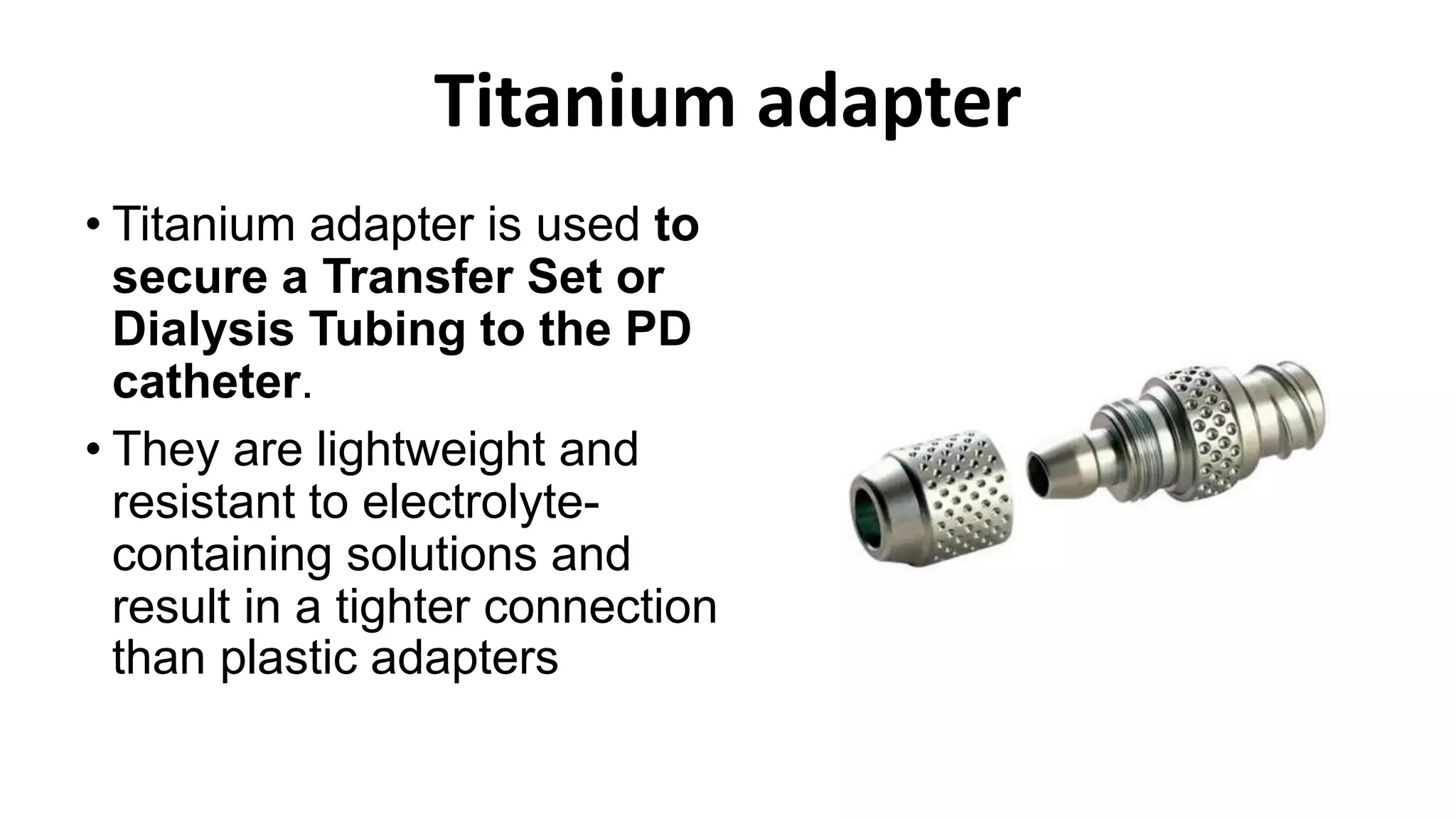 Titanium adapter

• Titanium adapter is used to secure a Transfer Set or Dialysis Tubing to the PD catheter.

• They are lightweight and resistant to electrolyte-containing solutions and result in a tighter connection than plastic adapters